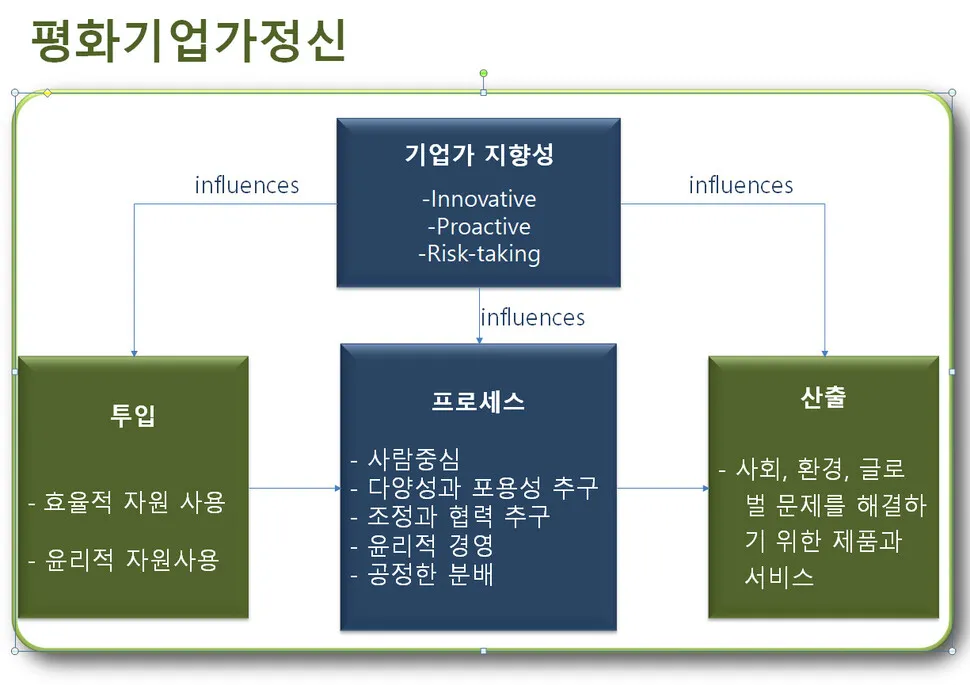 평화기업가정신

기업가 지향성

-Innovative
-Proactive
-Risk-taking

influences

influences

influences

투입

- 효율적 자원 사용

- 윤리적 자원사용

프로세스

- 사람중심
- 다양성과 포용성 추구
- 조정과 협력 추구
- 윤리적 경영
- 공정한 분배

산출

- 사회, 환경, 글로벌 문제를 해결하기 위한 제품과 서비스